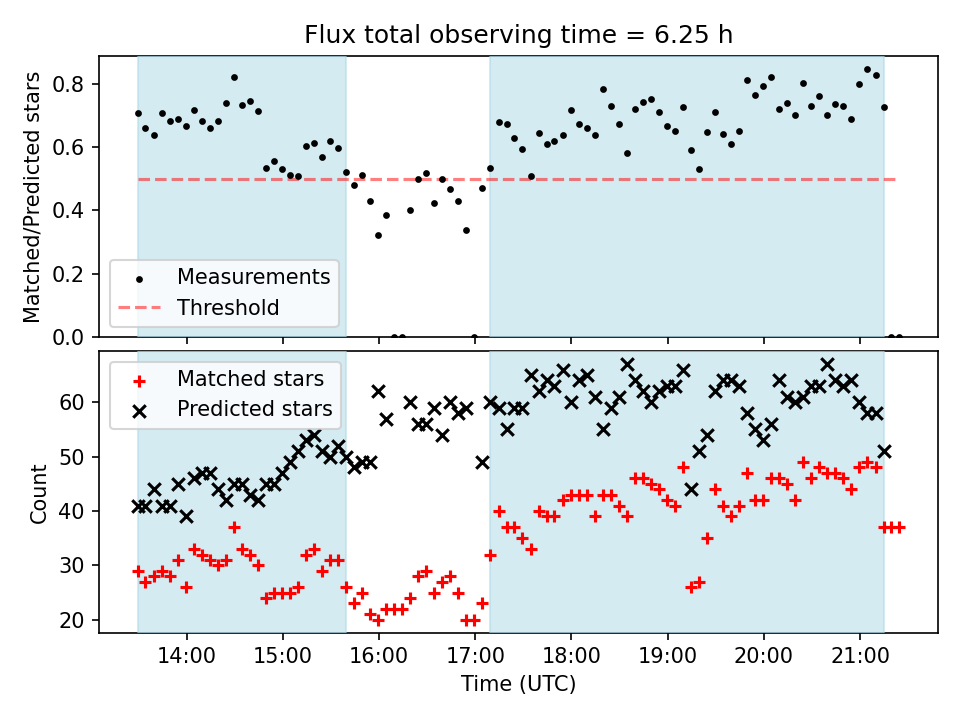 Flux total observing time = 6.25 h

Matched/Predicted stars

0.8
0.6
0.4
0.2
0.0

Measurements
Threshold

Matched stars
Predicted stars

Count

60
50
40
30
20

14:00
15:00
16:00
17:00
18:00
19:00
20:00
21:00

Time (UTC)